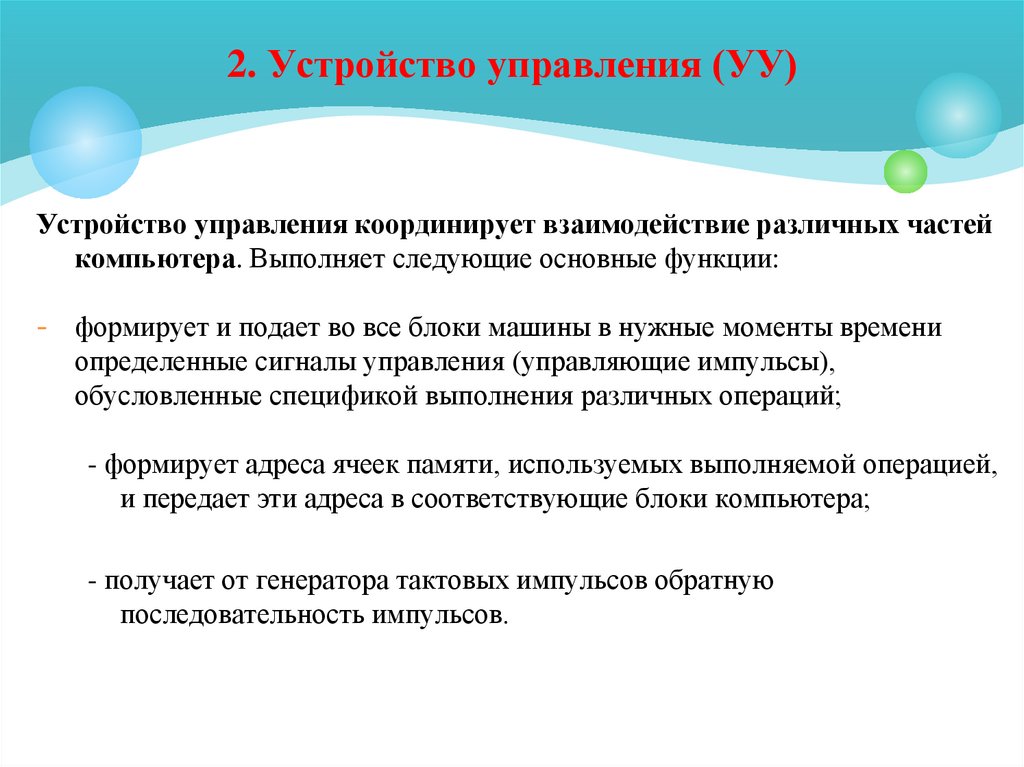 2. Устройство управления (УУ)

Устройство управления координирует взаимодействие различных частей компьютера. Выполняет следующие основные функции:

- формирует и подает во все блоки машины в нужные моменты времени определенные сигналы управления (управляющие импульсы), обусловленные спецификой выполнения различных операций;

- формирует адреса ячеек памяти, используемых выполняемой операцией, и передает эти адреса в соответствующие блоки компьютера;

- получает от генератора тактовых импульсов обратную последовательность импульсов.